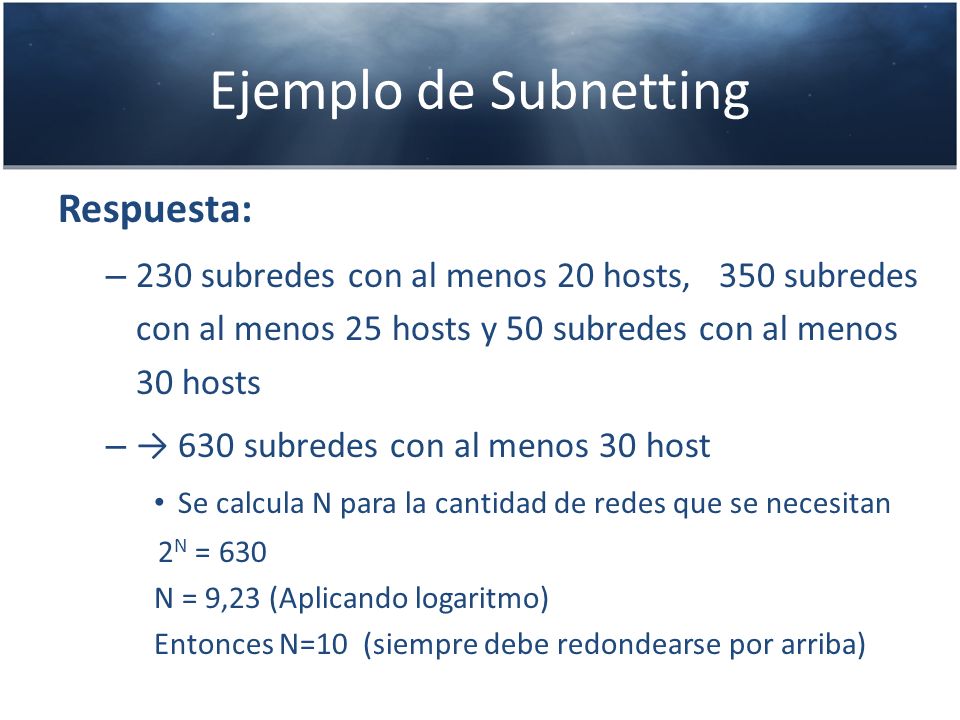 Ejemplo de Subnetting

Respuesta:

– 230 subredes con al menos 20 hosts, 350 subredes con al menos 25 hosts y 50 subredes con al menos 30 hosts

– → 630 subredes con al menos 30 host

• Se calcula N para la cantidad de redes que se necesitan

$2^N = 630$

N = 9,23 (Aplicando logaritmo)

Entonces N=10 (siempre debe redondearse por arriba)